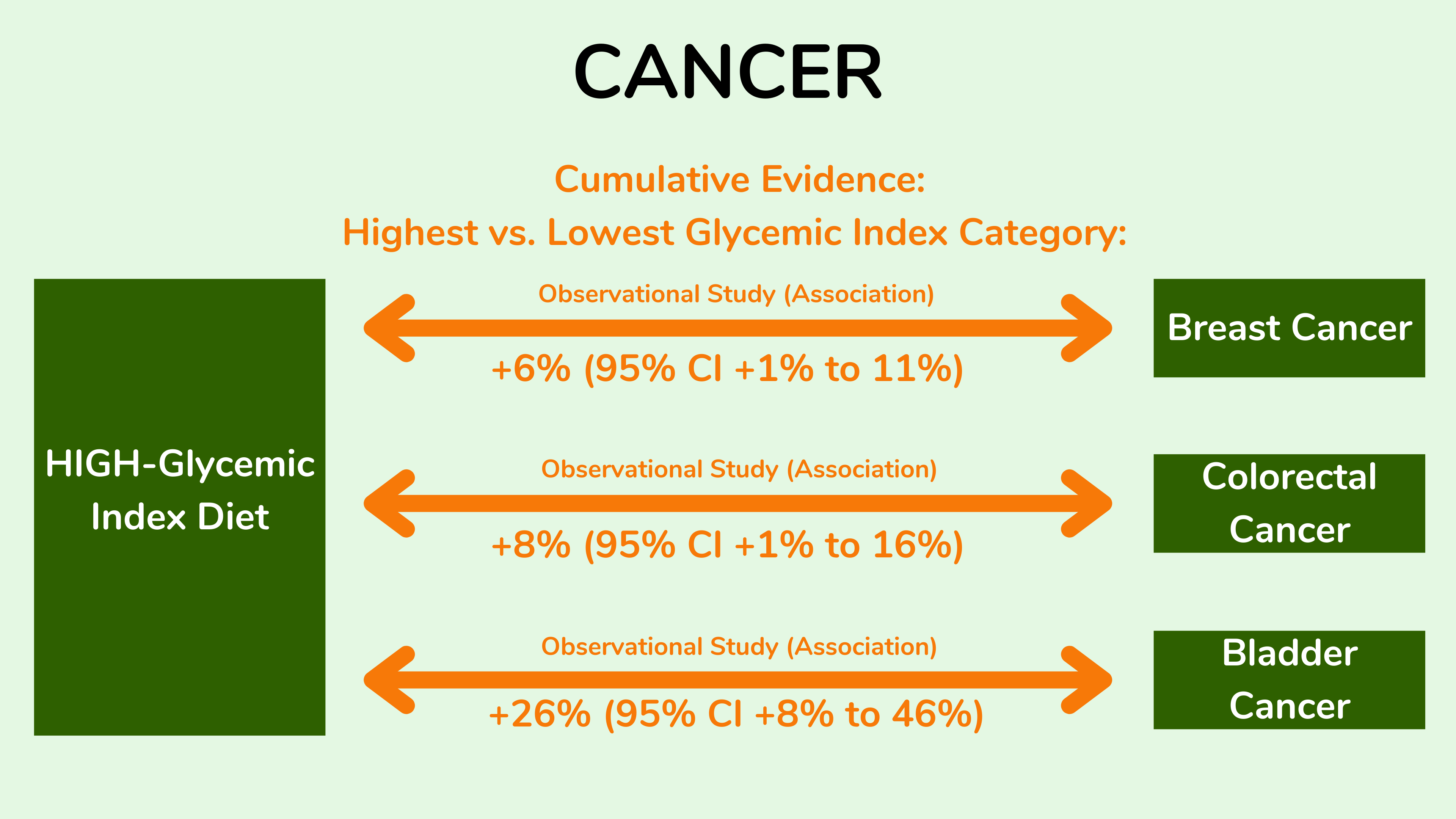 CANCER

Cumulative Evidence:
Highest vs. Lowest Glycemic Index Category:

HIGH-Glycemic Index Diet

Observational Study (Association)
+6% (95% CI +1% to 11%)

Breast Cancer

Observational Study (Association)
+8% (95% CI +1% to 16%)

Colorectal Cancer

Observational Study (Association)
+26% (95% CI +8% to 46%)

Bladder Cancer